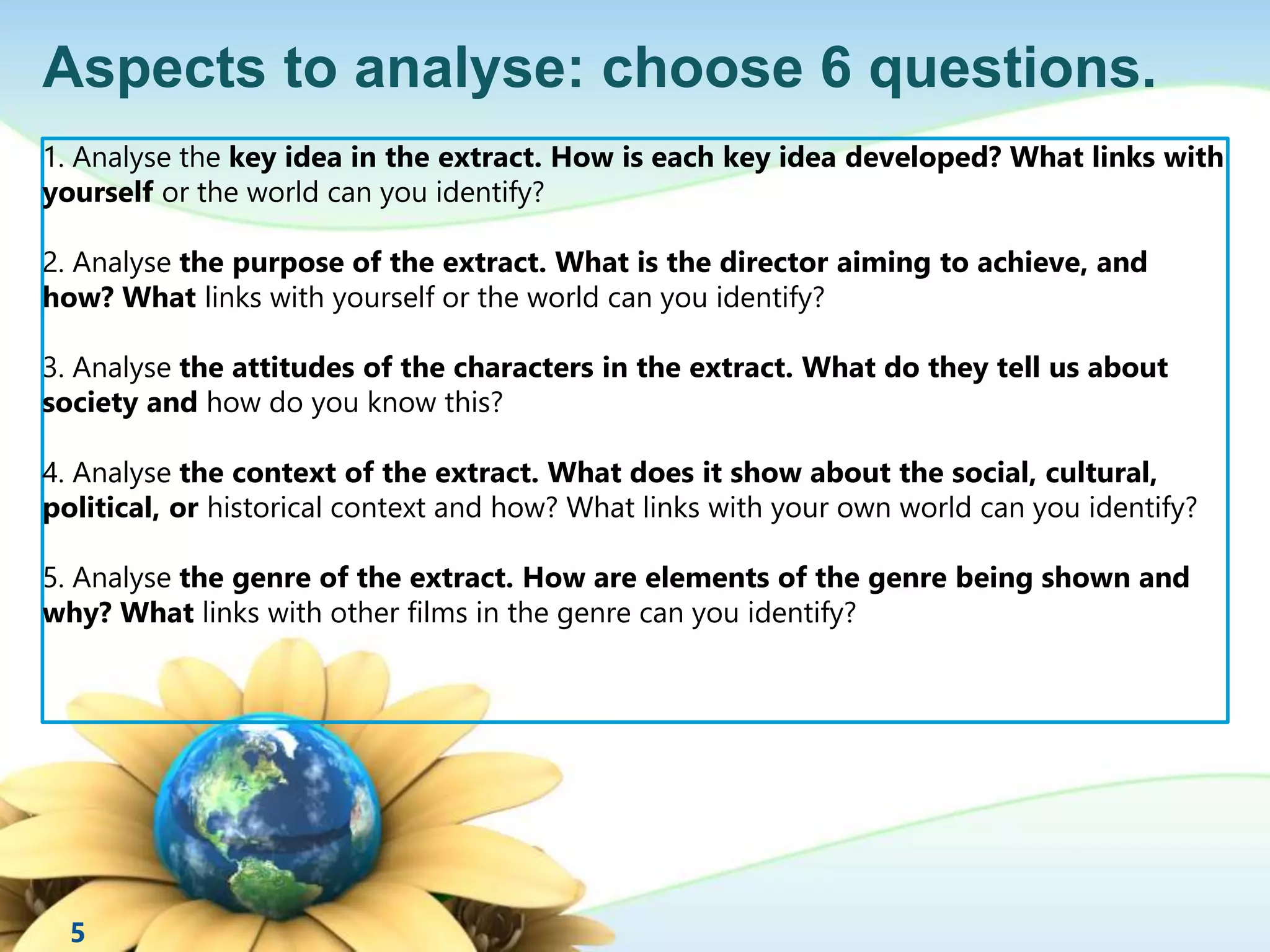 Aspects to analyse: choose 6 questions.

1. Analyse the key idea in the extract. How is each key idea developed? What links with yourself or the world can you identify?

2. Analyse the purpose of the extract. What is the director aiming to achieve, and how? What links with yourself or the world can you identify?

3. Analyse the attitudes of the characters in the extract. What do they tell us about society and how do you know this?

4. Analyse the context of the extract. What does it show about the social, cultural, political, or historical context and how? What links with your own world can you identify?

5. Analyse the genre of the extract. How are elements of the genre being shown and why? What links with other films in the genre can you identify?

5